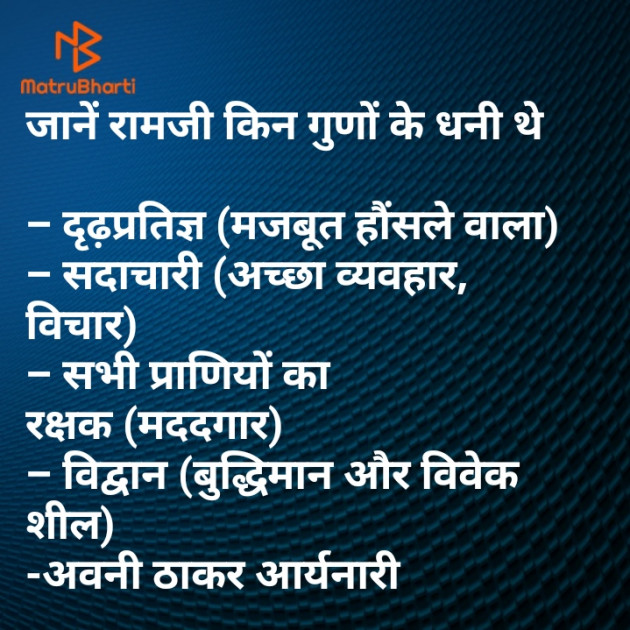 MatruBharti

जानें रामजी किन गुणों के धनी थे

– दृढ़प्रतिज्ञ (मजबूत हौंसले वाला)
– सदाचारी (अच्छा व्यवहार, विचार)
– सभी प्राणियों का रक्षक (मददगार)
– विद्वान (बुद्धिमान और विवेक शील)
-अवनी ठाकर आर्यनारी